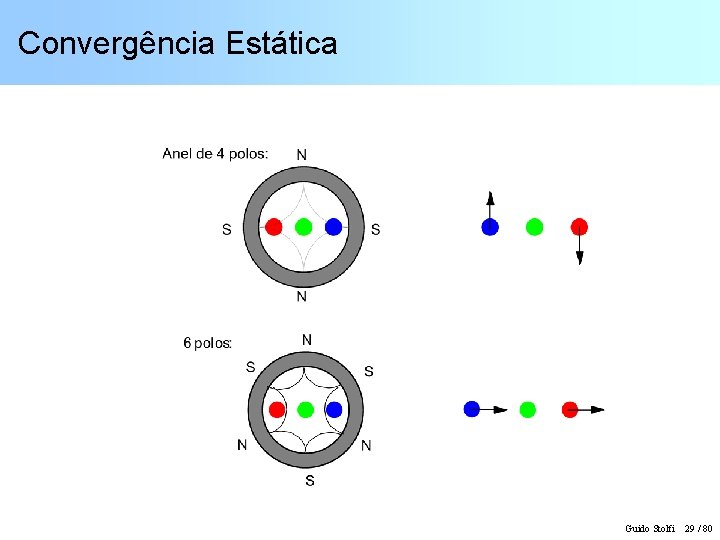 Convergência Estática

Anel de 4 polos:
N
S
S
N

6 polos:
N
S
S
N
N
S

Guido Stolfi 29 / 80